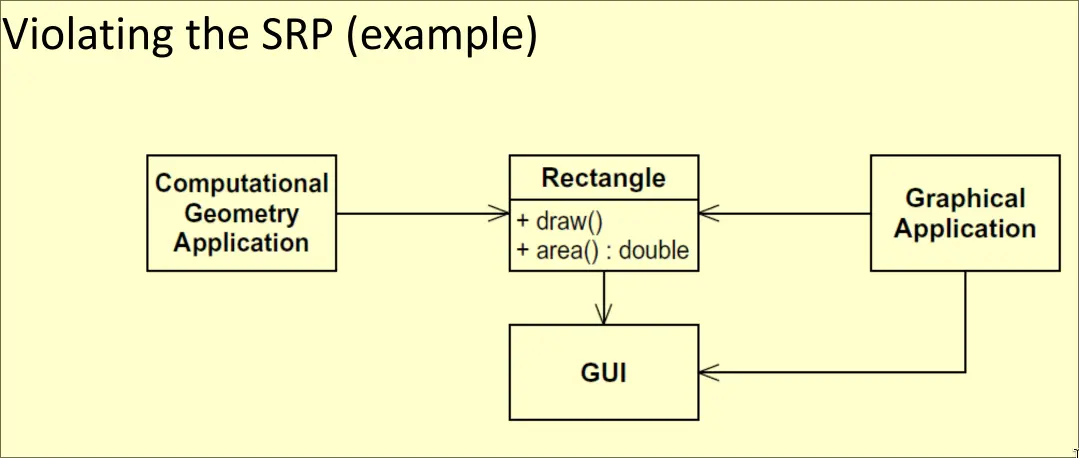 Violating the SRP (example)

Computational Geometry Application

Rectangle
+ draw()
+ area() : double

Graphical Application

GUI